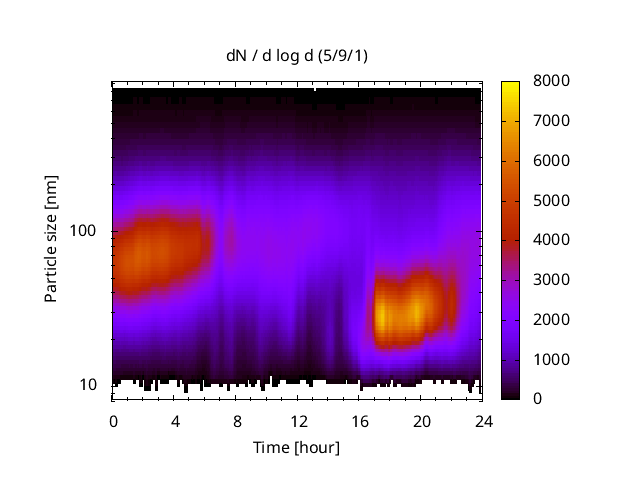 dN / d log d (5/9/1)

Particle size [nm]

100

10

0 4 8 12 16 20 24

Time [hour]

8000
7000
6000
5000
4000
3000
2000
1000
0